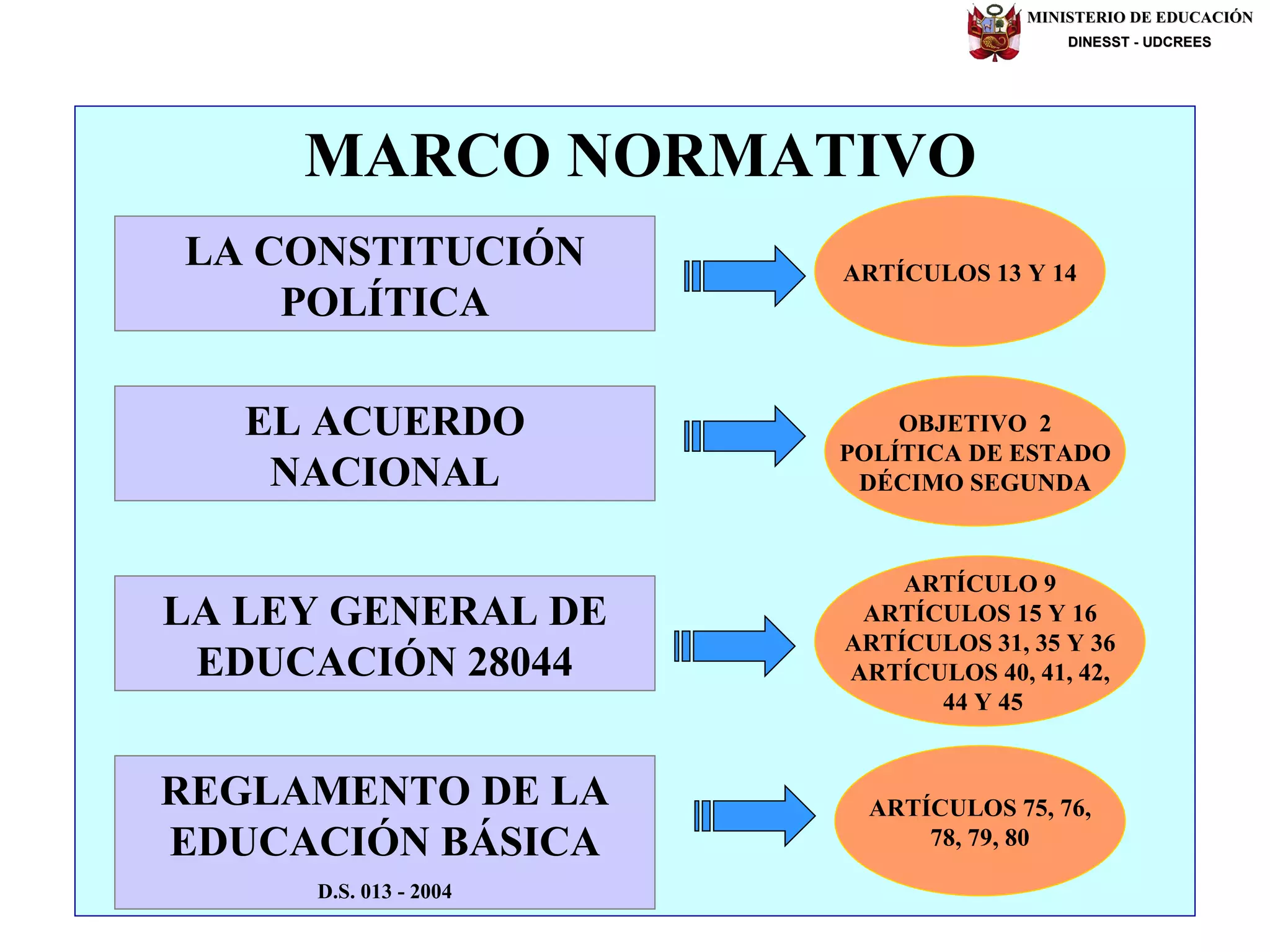 MINISTERIO DE EDUCACIÓN
DINESST - UDCREES

MARCO NORMATIVO

LA CONSTITUCIÓN POLÍTICA

ARTÍCULOS 13 Y 14

EL ACUERDO NACIONAL

OBJETIVO 2
POLÍTICA DE ESTADO DÉCIMO SEGUNDA

LA LEY GENERAL DE EDUCACIÓN 28044

ARTÍCULO 9
ARTÍCULOS 15 Y 16
ARTÍCULOS 31, 35 Y 36
ARTÍCULOS 40, 41, 42, 44 Y 45

REGLAMENTO DE LA EDUCACIÓN BÁSICA
D.S. 013 - 2004

ARTÍCULOS 75, 76, 78, 79, 80